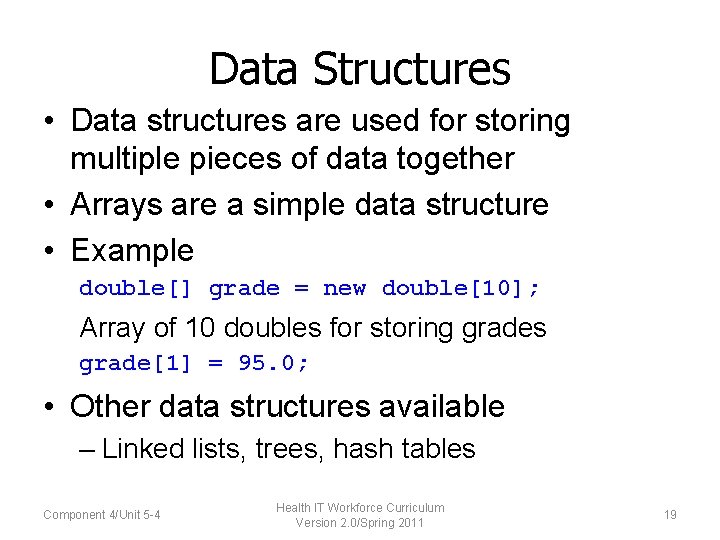 Data Structures

• Data structures are used for storing multiple pieces of data together

• Arrays are a simple data structure

• Example

double[] grade = new double[10];

Array of 10 doubles for storing grades

grade[1] = 95.0;

• Other data structures available

– Linked lists, trees, hash tables

Component 4/Unit 5-4

Health IT Workforce Curriculum
Version 2.0/Spring 2011

19